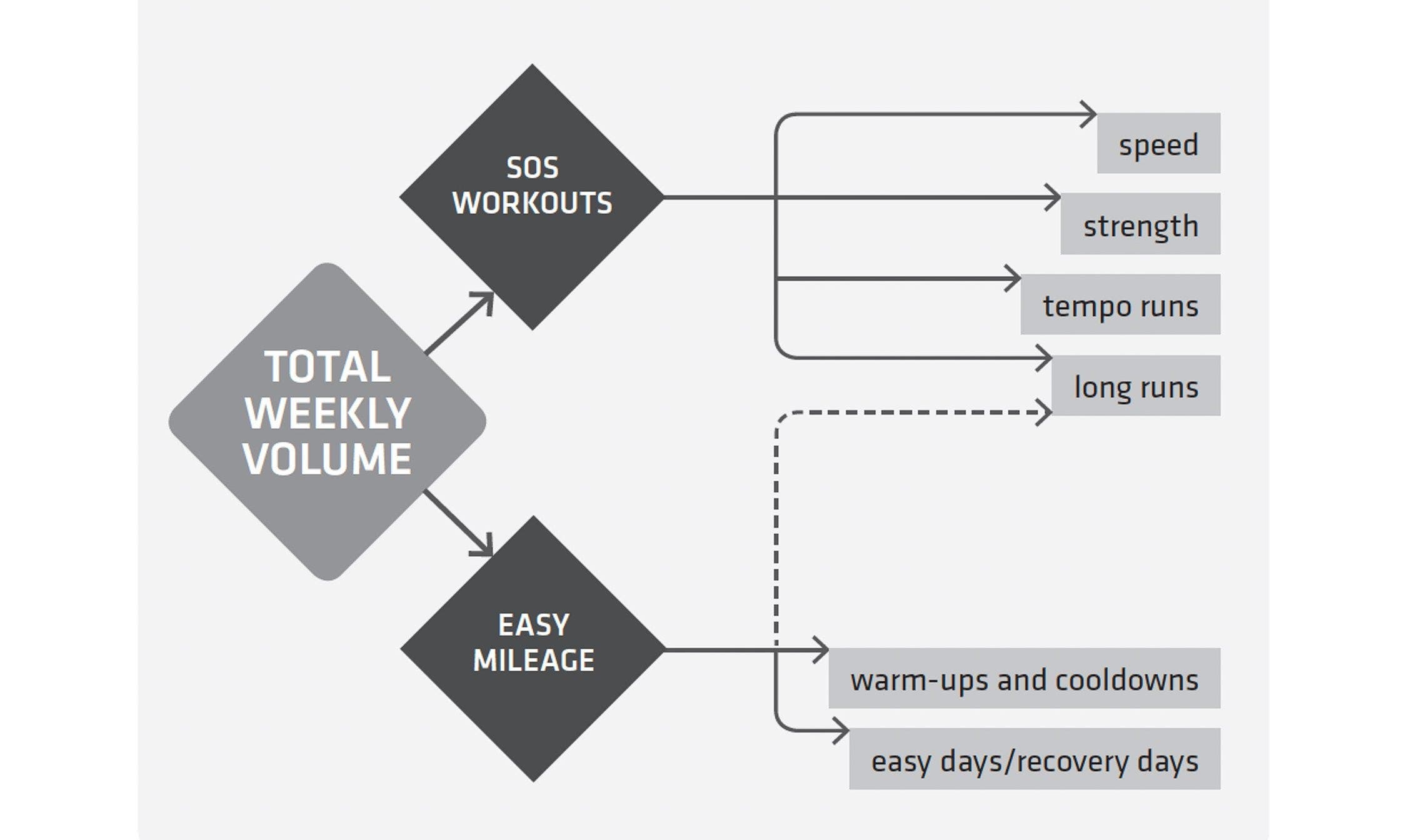 TOTAL WEEKLY VOLUME

SOS WORKOUTS

speed

strength

tempo runs

long runs

EASY MILEAGE

warm-ups and cooldowns

easy days/recovery days